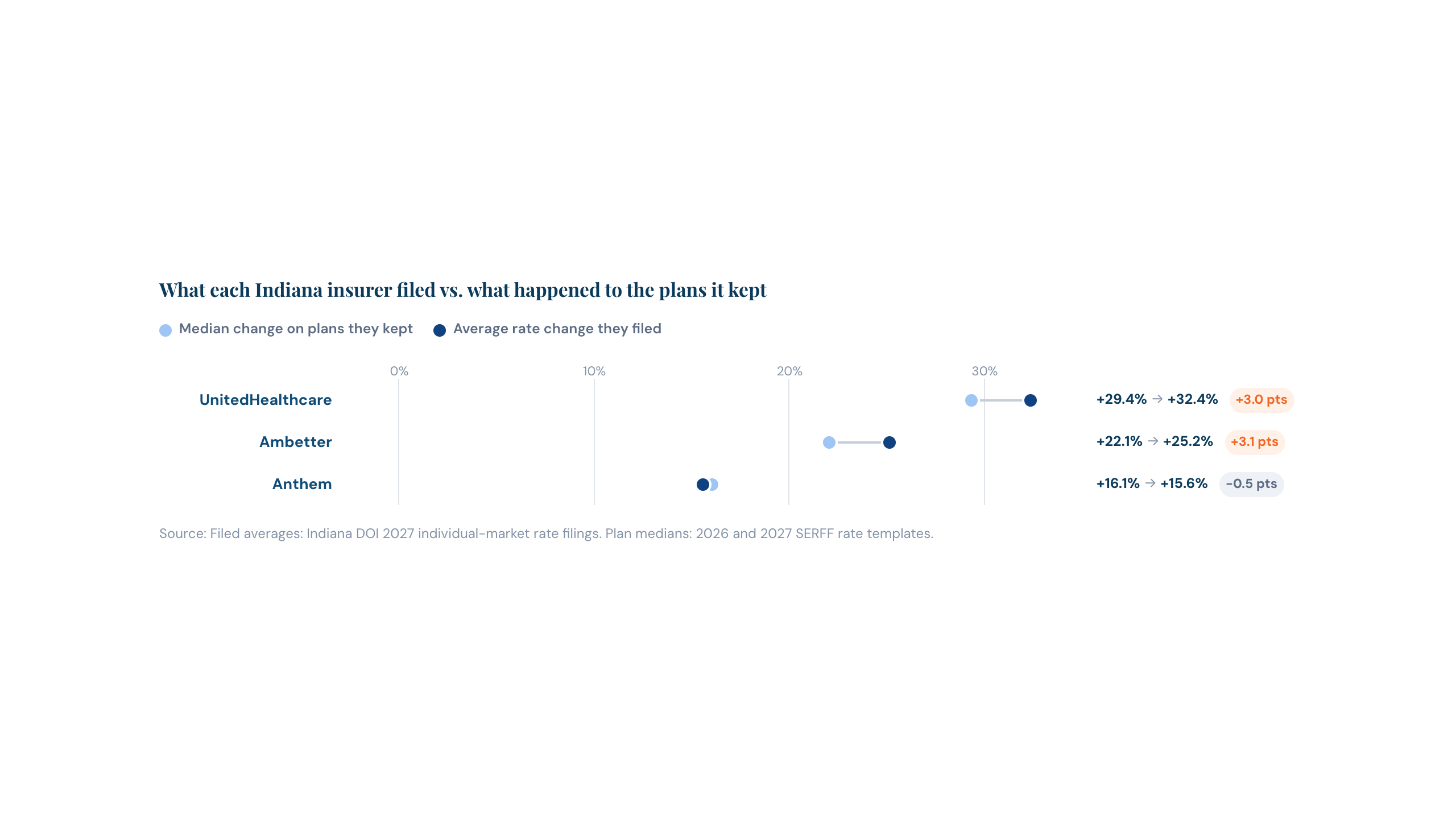 What each Indiana insurer filed vs. what happened to the plans it kept

Median change on plans they kept
Average rate change they filed

0%
10%
20%
30%

UnitedHealthcare +29.4% → +32.4% +3.0 pts

Ambetter +22.1% → +25.2% +3.1 pts

Anthem +16.1% → +15.6% −0.5 pts

Source: Filed averages: Indiana DOI 2027 individual-market rate filings. Plan medians: 2026 and 2027 SERFF rate templates.